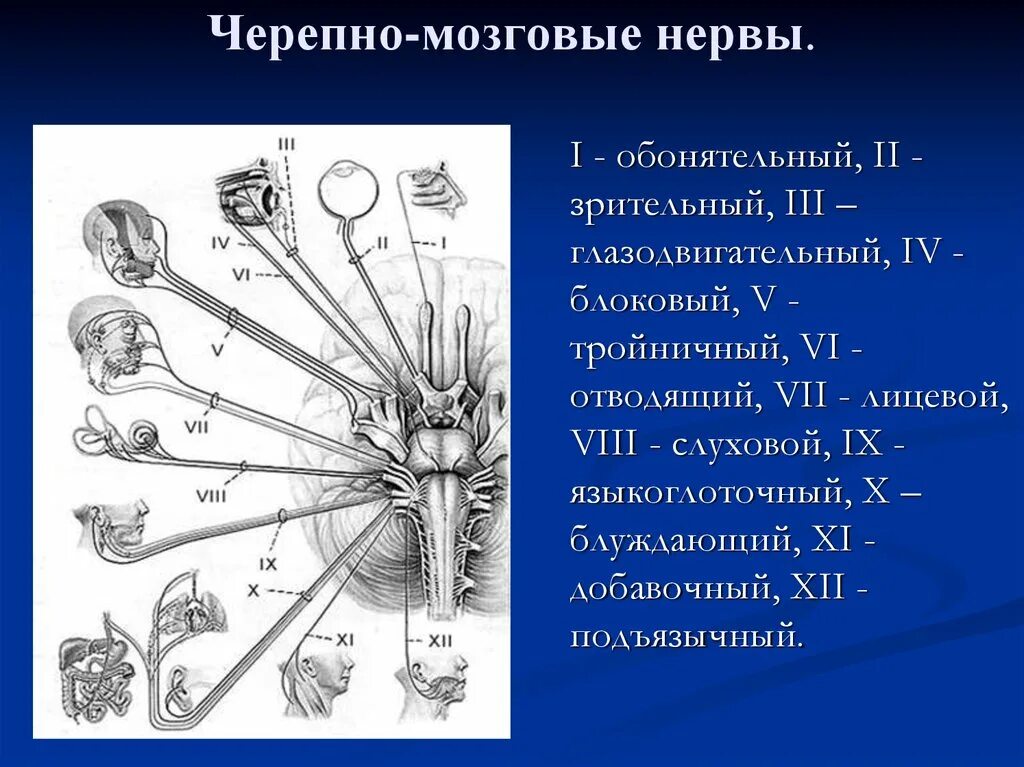 Черепно-мозговые нервы.

III

IV

VI

II

I

V

VII

VIII

IX

X

XI

XII

I - обонятельный, II - зрительный, III – глазодвигательный, IV - блоковый, V - тройничный, VI - отводящий, VII - лицевой, VIII - слуховой, IX - языкоглоточный, X – блуждающий, XI - добавочный, XII - подъязычный.